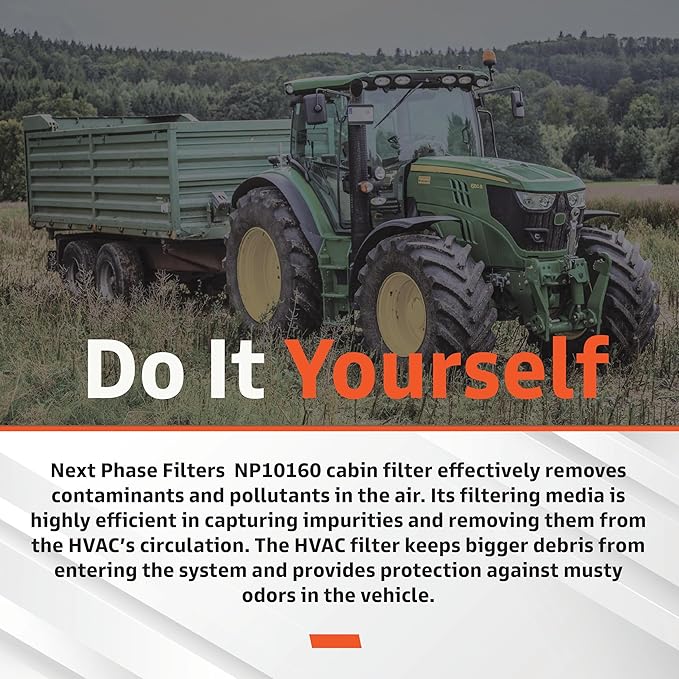 Do It Yourself

Next Phase Filters NP10160 cabin filter effectively removes contaminants and pollutants in the air. Its filtering media is highly efficient in capturing impurities and removing them from the HVAC's circulation. The HVAC filter keeps bigger debris from entering the system and provides protection against musty odors in the vehicle.